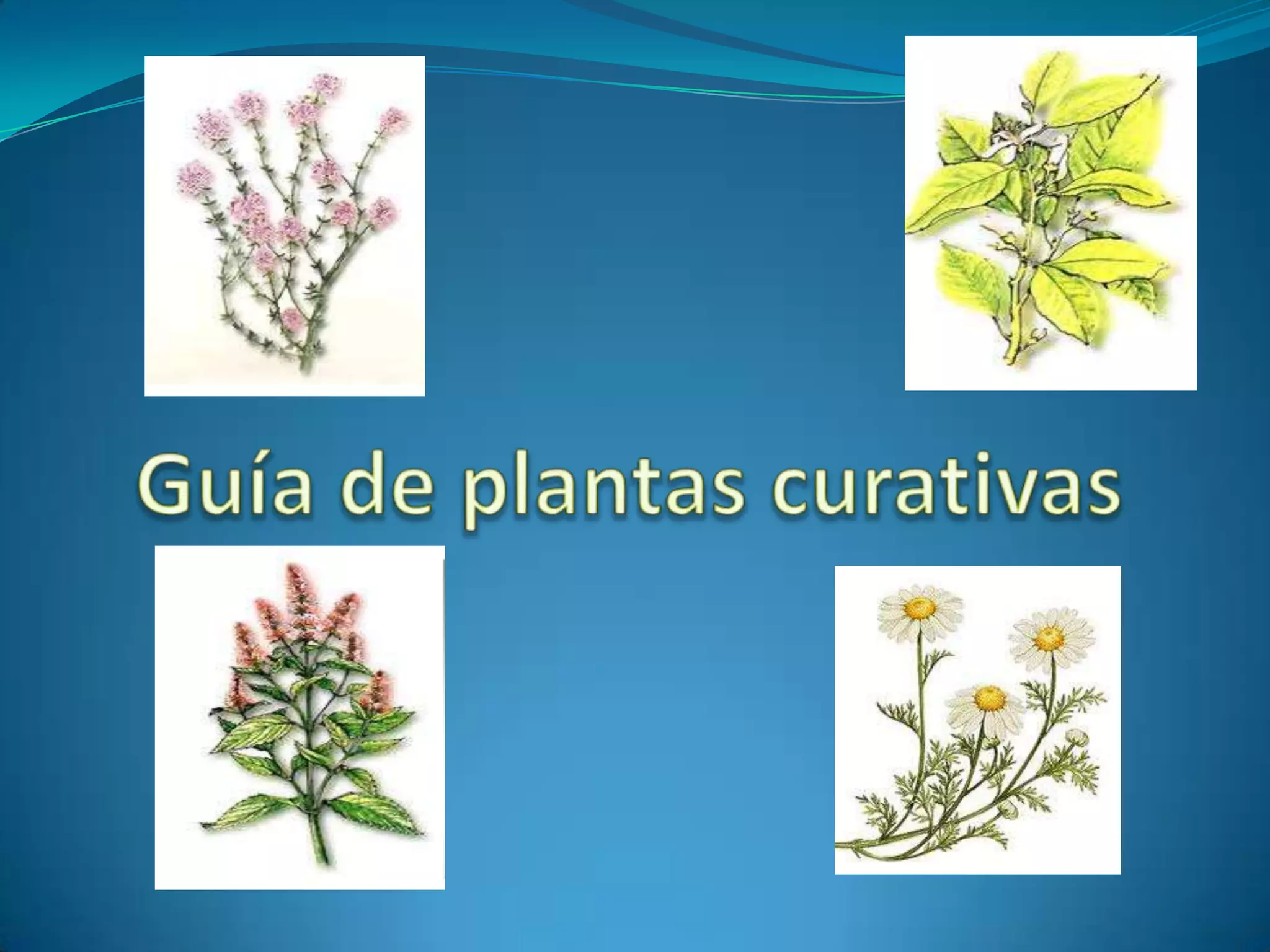 Guía de plantas curativas